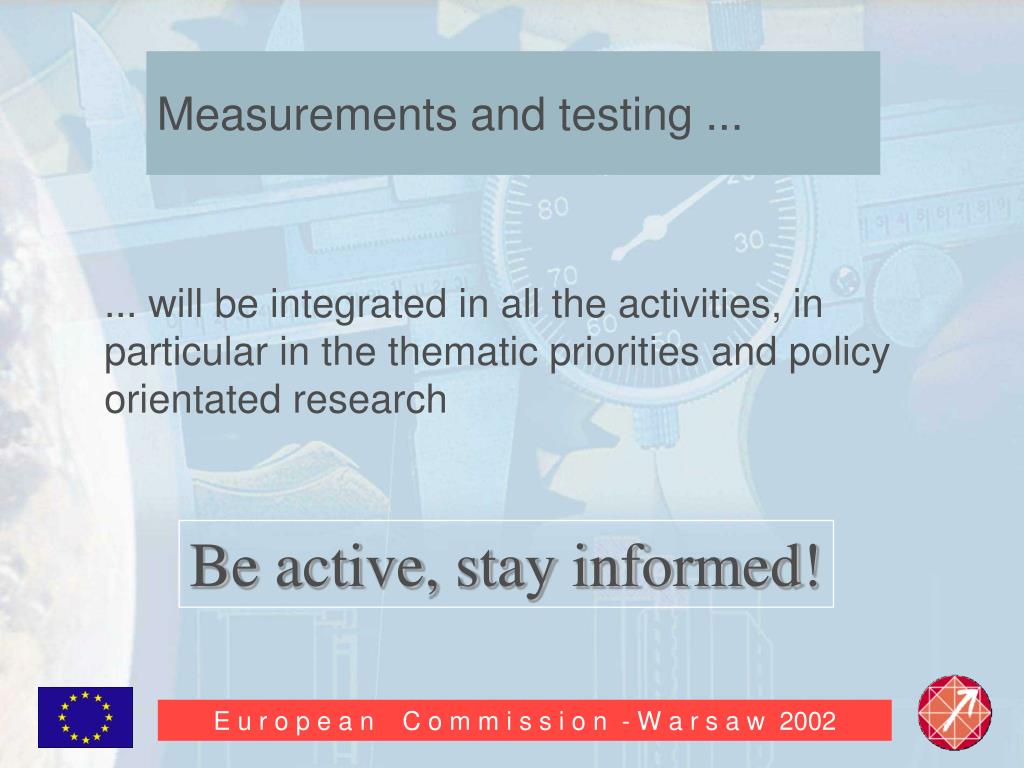 Measurements and testing ...

... will be integrated in all the activities, in particular in the thematic priorities and policy orientated research

Be active, stay informed!

European Commission - Warsaw 2002